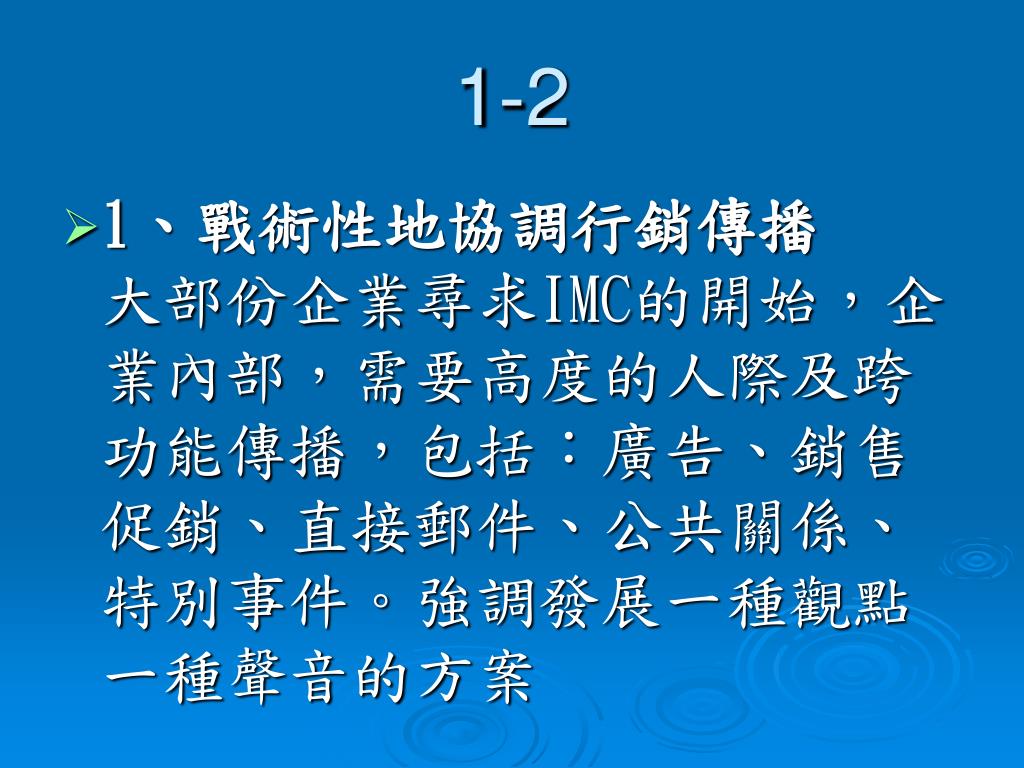 1-2

1、戰術性地協調行銷傳播
大部份企業尋求IMC的開始，企業內部，需要高度的人際及跨功能傳播，包括：廣告、銷售促銷、直接郵件、公共關係、特別事件。強調發展一種觀點一種聲音的方案